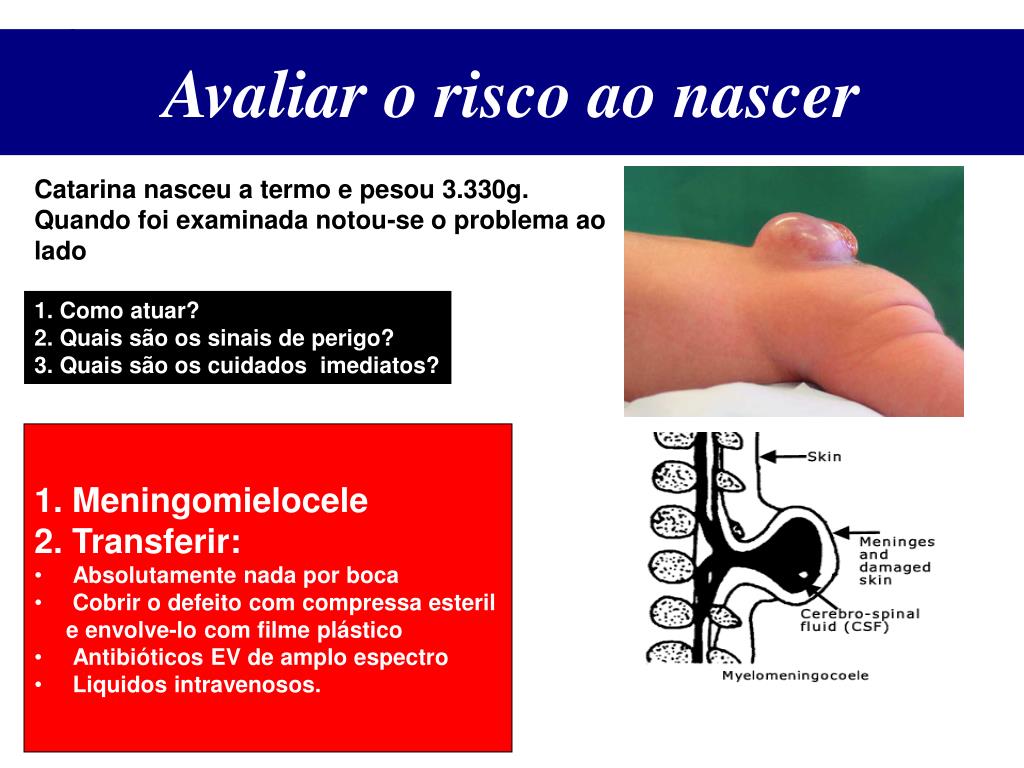 Avaliar o risco ao nascer

Catarina nasceu a termo e pesou 3.330g. Quando foi examinada notou-se o problema ao lado

1. Como atuar?
2. Quais são os sinais de perigo?
3. Quais são os cuidados imediatos?

1. Meningomielocele
2. Transferir:
• Absolutamente nada por boca
• Cobrir o defeito com compressa esteril e envolve-lo com filme plástico
• Antibióticos EV de amplo espectro
• Liquidos intravenosos.

Skin

Meninges and damaged skin

Cerebro-spinal fluid (CSF)

Myelomeningocoele